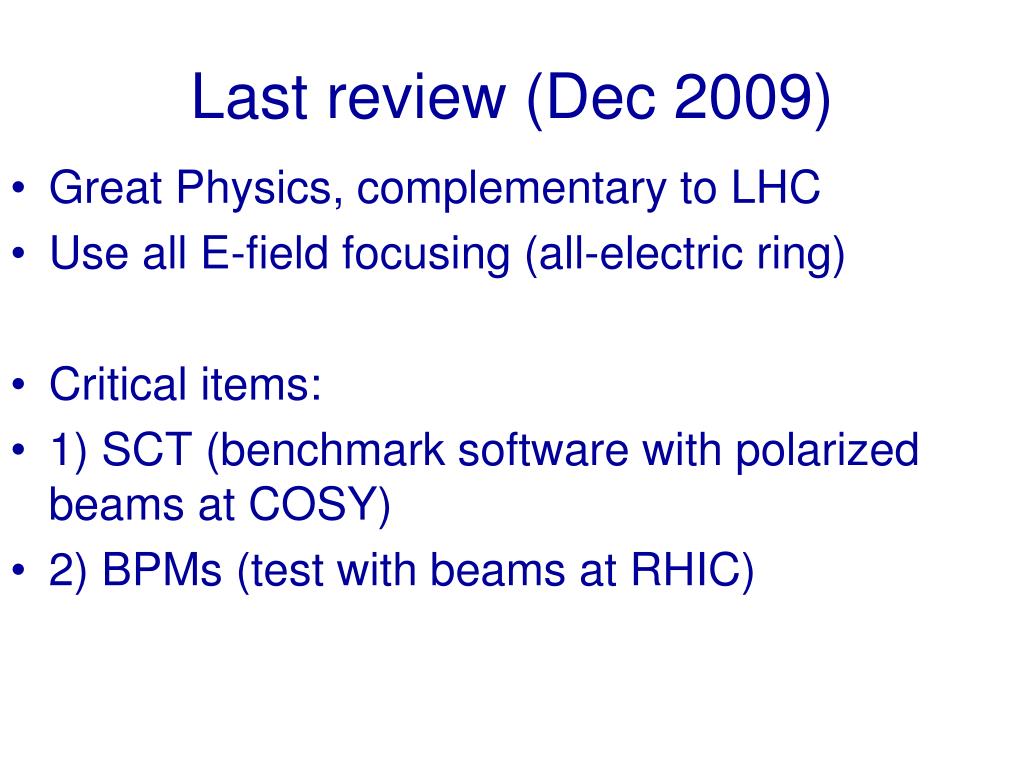 Last review (Dec 2009)

• Great Physics, complementary to LHC
• Use all E-field focusing (all-electric ring)

• Critical items:
• 1) SCT (benchmark software with polarized beams at COSY)
• 2) BPMs (test with beams at RHIC)